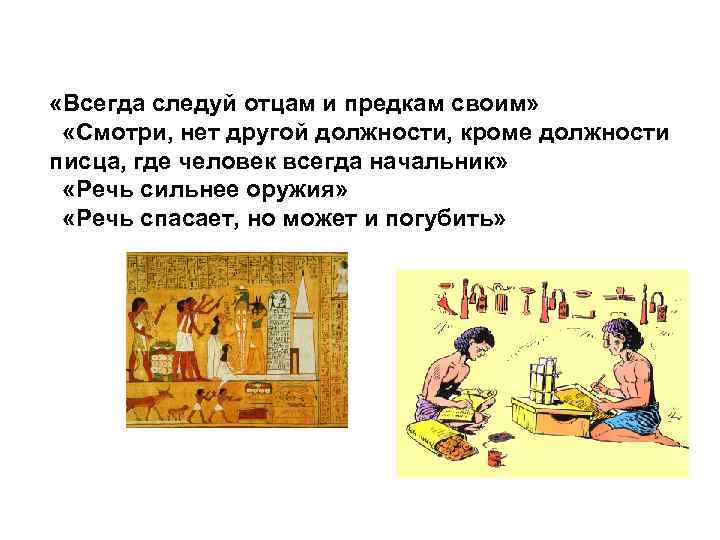 «Всегда следуй отцам и предкам своим»

«Смотри, нет другой должности, кроме должности писца, где человек всегда начальник»

«Речь сильнее оружия»

«Речь спасает, но может и погубить»